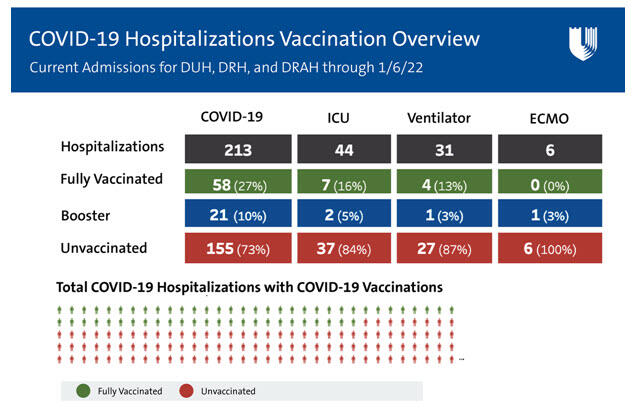 COVID-19 Hospitalizations Vaccination Overview
Current Admissions for DUH, DRH, and DRAH through 1/6/22

| | COVID-19 | ICU | Ventilator | ECMO |
|---|---|---|---|---|
| Hospitalizations | 213 | 44 | 31 | 6 |
| Fully Vaccinated | 58 (27%) | 7 (16%) | 4 (13%) | 0 (0%) |
| Booster | 21 (10%) | 2 (5%) | 1 (3%) | 1 (3%) |
| Unvaccinated | 155 (73%) | 37 (84%) | 27 (87%) | 6 (100%) |

Total COVID-19 Hospitalizations with COVID-19 Vaccinations

Fully Vaccinated Unvaccinated